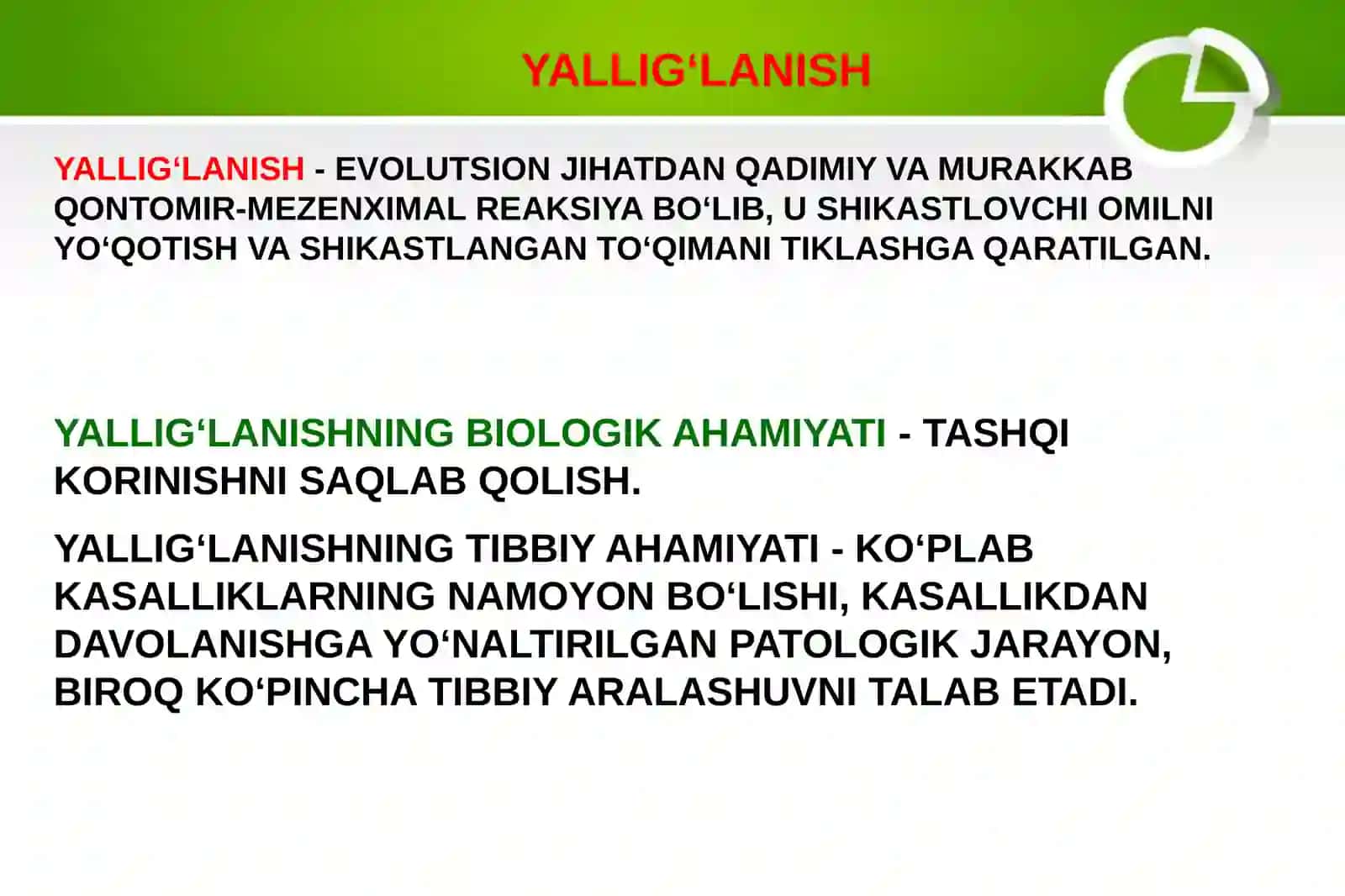 YALLIG‘LANISH

YALLIG‘LANISH - EVOLUTSION JIHATDAN QADIMIY VA MURAKKAB QONTOMIR-MEZENXIMAL REAKSIYA BO‘LIB, U SHIKASTLOVCHI OMILNI YO‘QOTISH VA SHIKASTLANGAN TO‘QIMANI TIKLASHGA QARATILGAN.

YALLIG‘LANISHNING BIOLOGIK AHAMIYATI - TASHQI KORINISHNI SAQLAB QOLISH.

YALLIG‘LANISHNING TIBBIY AHAMIYATI - KO‘PLAB KASALLIKLARNING NAMOYON BO‘LISHI, KASALLIKDAN DAVOLANISHGA YO‘NALTIRILGAN PATOLOGIK JARAYON, BIROQ KO‘PINCHA TIBBIY ARALASHUVNI TALAB ETADI.